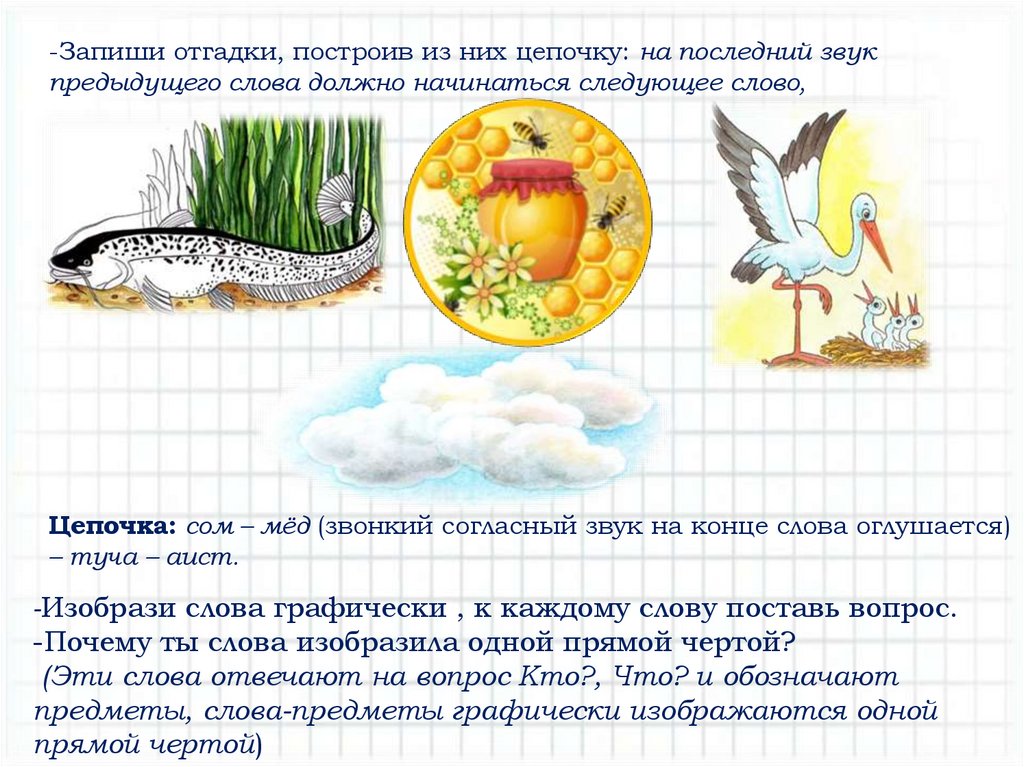 -Запиши отгадки, построив из них цепочку: на последний звук предыдущего слова должно начинаться следующее слово,

Цепочка: сом – мёд (звонкий согласный звук на конце слова оглушается) – туча – аист.

-Изобрази слова графически , к каждому слову поставь вопрос.
-Почему ты слова изобразила одной прямой чертой?
(Эти слова отвечают на вопрос Кто?, Что? и обозначают предметы, слова-предметы графически изображаются одной прямой чертой)